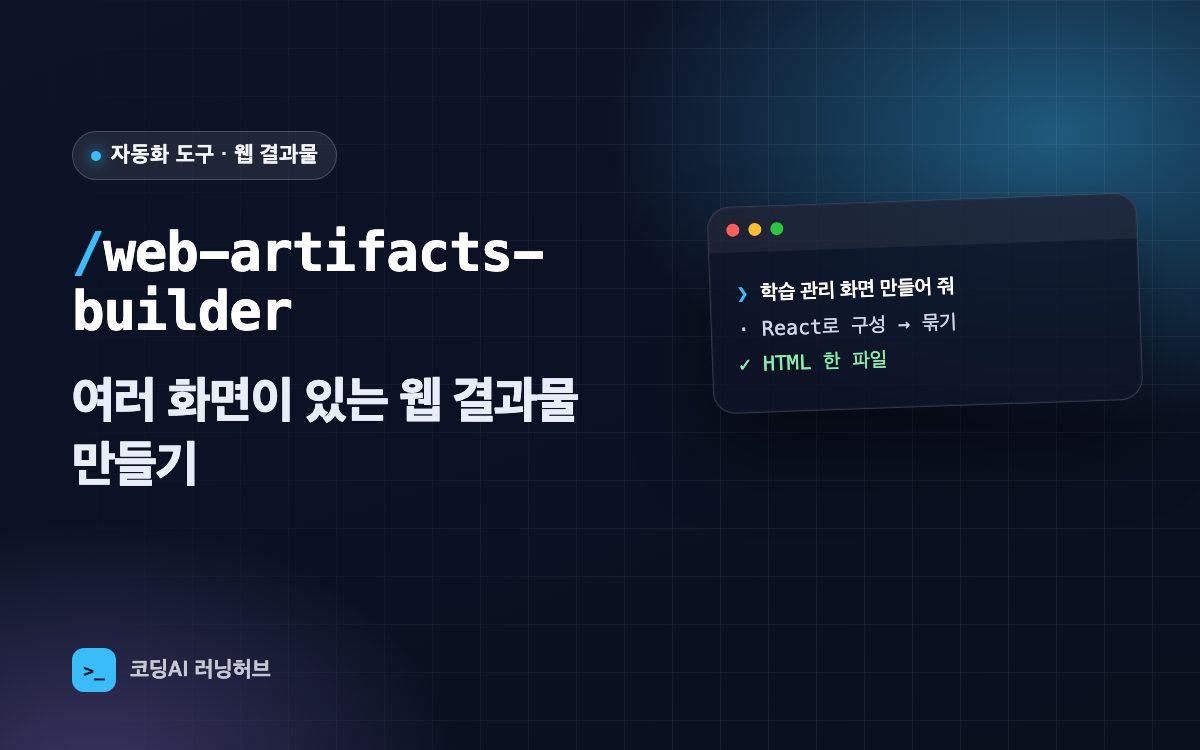 • 자동화 도구 · 웹 결과물

/web-artifacts-builder

여러 화면이 있는 웹 결과물 만들기

❯ 학습 관리 화면 만들어 줘
· React로 구성 → 묶기
✓ HTML 한 파일

>_ 코딩AI 러닝허브